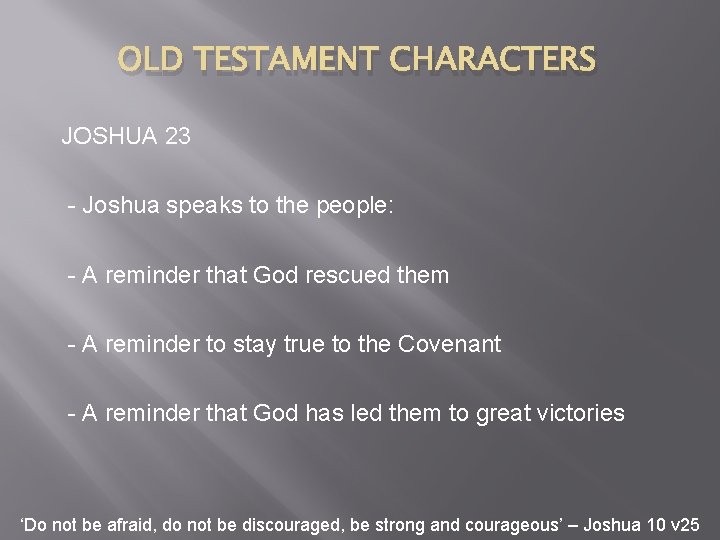 OLD TESTAMENT CHARACTERS

JOSHUA 23

- Joshua speaks to the people:

- A reminder that God rescued them

- A reminder to stay true to the Covenant

- A reminder that God has led them to great victories

‘Do not be afraid, do not be discouraged, be strong and courageous’ – Joshua 10 v25